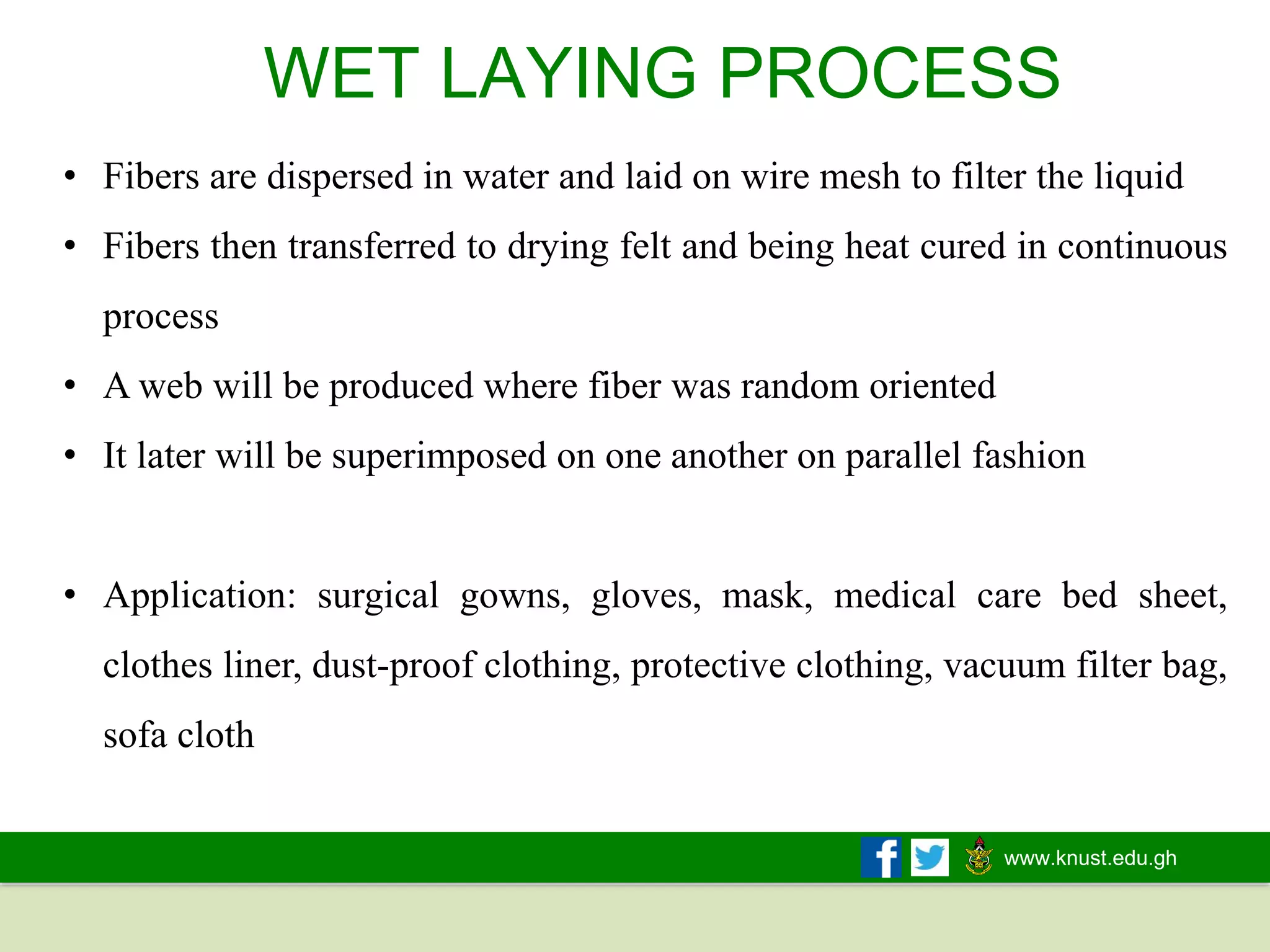 WET LAYING PROCESS

• Fibers are dispersed in water and laid on wire mesh to filter the liquid

• Fibers then transferred to drying felt and being heat cured in continuous process

• A web will be produced where fiber was random oriented

• It later will be superimposed on one another on parallel fashion

• Application: surgical gowns, gloves, mask, medical care bed sheet, clothes liner, dust-proof clothing, protective clothing, vacuum filter bag, sofa cloth

www.knust.edu.gh